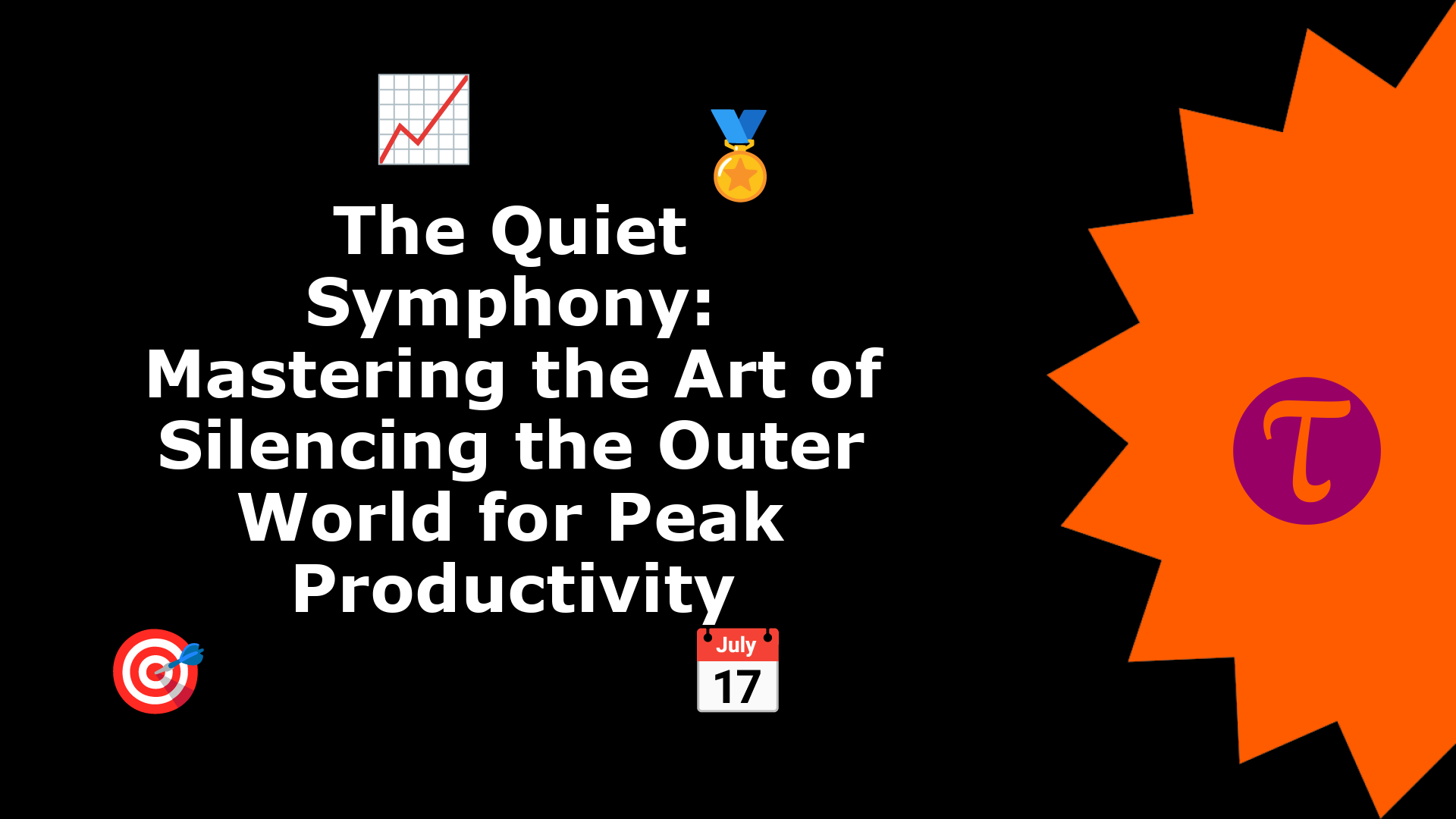 The Quiet Symphony: Mastering the Art of Silencing the Outer World for Peak Productivity

July
17

T